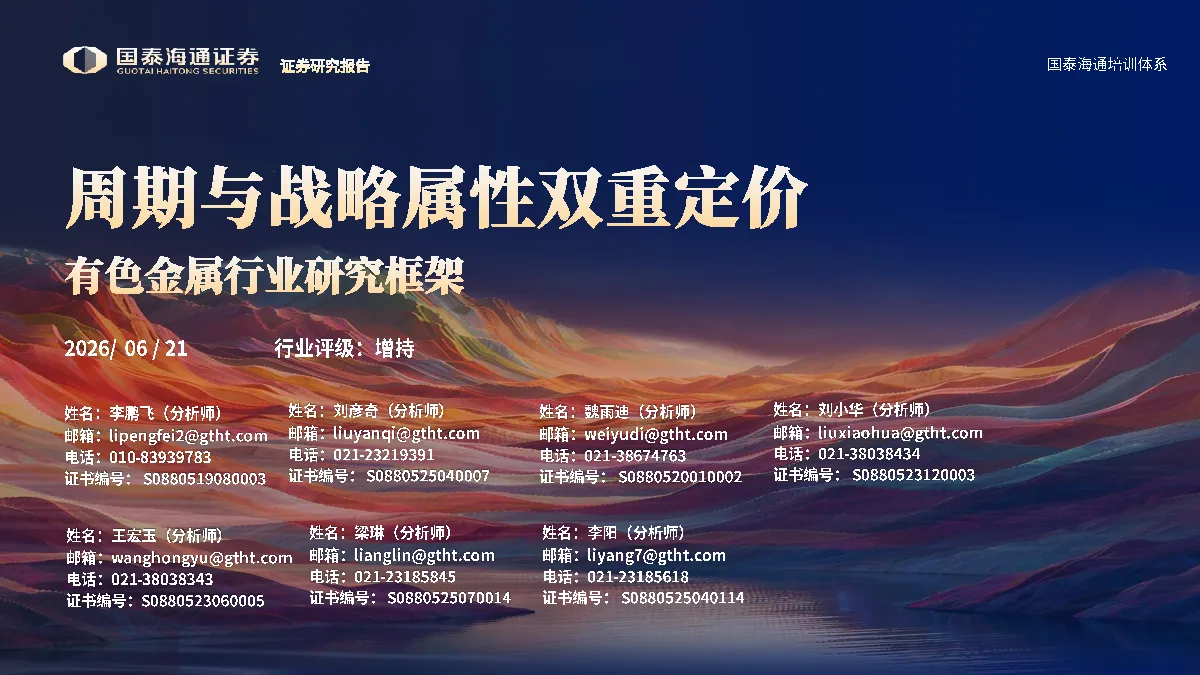 国泰海通证券
GUOTAI HAITONG SECURITIES
证券研究报告

国泰海通培训体系

周期与战略属性双重定价
有色金属行业研究框架

2026/ 06 / 21　行业评级：增持

姓名：李鹏飞（分析师）
邮箱：lipengfei2@gtht.com
电话：010-83939783
证书编号：S0880519080003

姓名：刘彦奇（分析师）
邮箱：liuyanqi@gtht.com
电话：021-23219391
证书编号：S0880525040007

姓名：魏雨迪（分析师）
邮箱：weiyudi@gtht.com
电话：021-38674763
证书编号：S0880520010002

姓名：刘小华（分析师）
邮箱：liuxiaohua@gtht.com
电话：021-38038434
证书编号：S0880523120003

姓名：王宏玉（分析师）
邮箱：wanghongyu@gtht.com
电话：021-38038343
证书编号：S0880523060005

姓名：梁琳（分析师）
邮箱：lianglin@gtht.com
电话：021-23185845
证书编号：S0880525070014

姓名：李阳（分析师）
邮箱：liyang7@gtht.com
电话：021-23185618
证书编号：S0880525040114